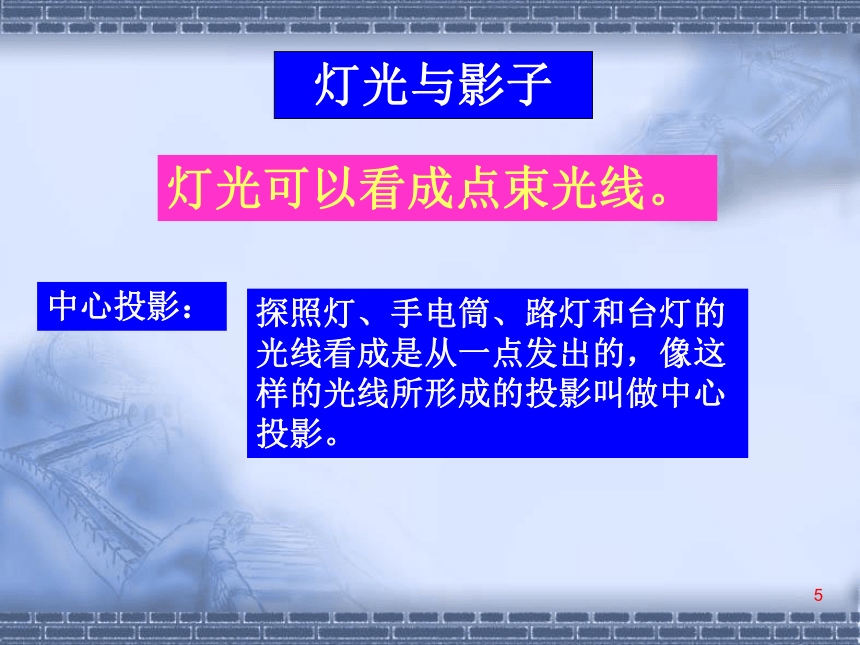 灯光与影子

灯光可以看成点束光线。

中心投影：

探照灯、手电筒、路灯和台灯的光线看成是从一点发出的，像这样的光线所形成的投影叫做中心投影。

5